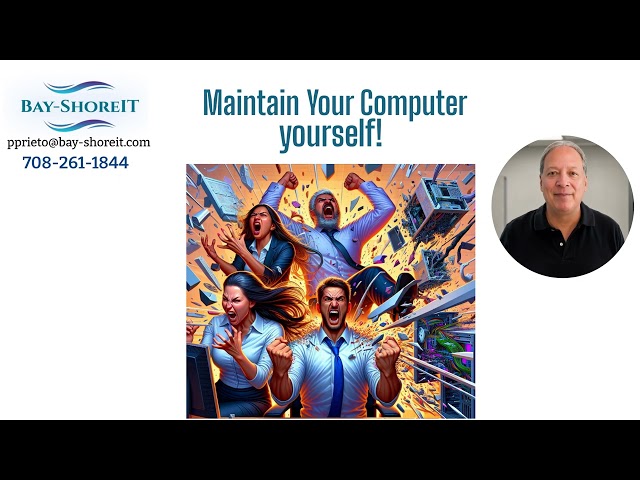 BAY-SHOREIT
pprieto@bay-shoreit.com
708-261-1844

Maintain Your Computer yourself!